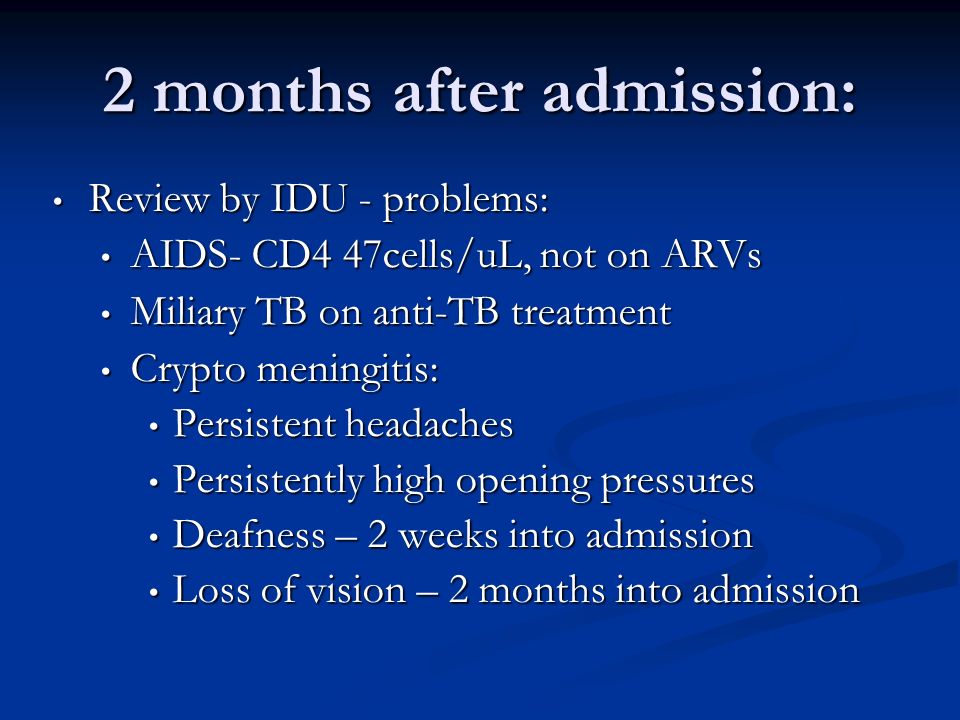 2 months after admission:

• Review by IDU - problems:
  • AIDS- CD4 47cells/uL, not on ARVs
  • Miliary TB on anti-TB treatment
  • Crypto meningitis:
    • Persistent headaches
    • Persistently high opening pressures
    • Deafness – 2 weeks into admission
    • Loss of vision – 2 months into admission